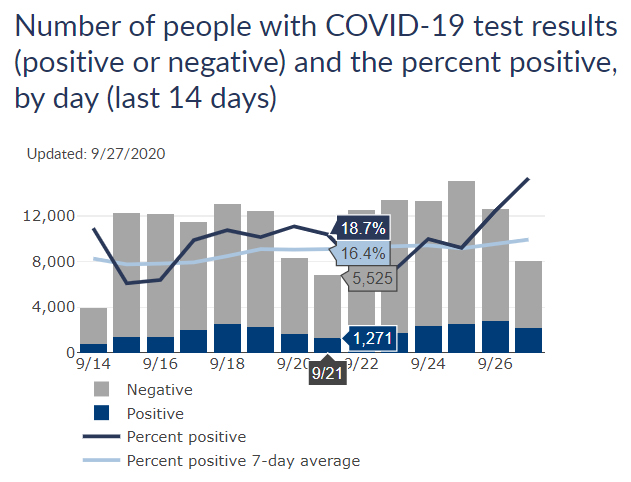 Number of people with COVID-19 test results (positive or negative) and the percent positive, by day (last 14 days)

Updated: 9/27/2020

12,000
8,000
4,000
0

18.7%
16.4%
5,525
1,271

9/14
9/16
9/18
9/20
9/21
9/22
9/24
9/26

Negative
Positive
Percent positive
Percent positive 7-day average